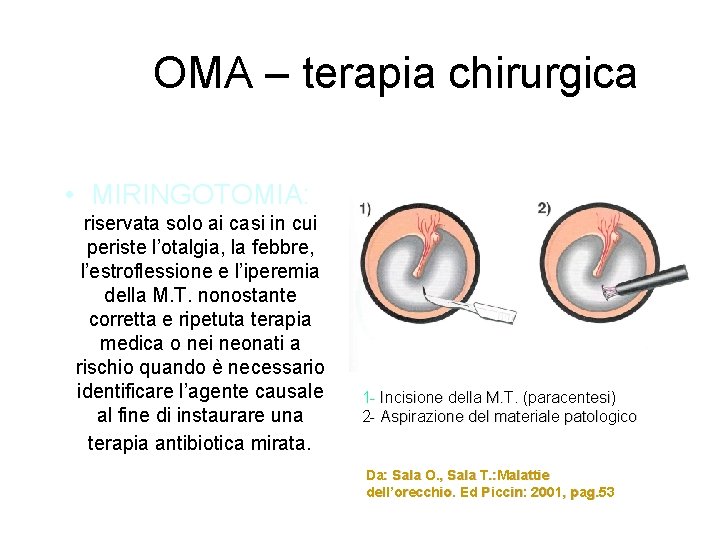 OMA – terapia chirurgica

• MIRINGOTOMIA: riservata solo ai casi in cui periste l'otalgia, la febbre, l'estroflessione e l'iperemia della M.T. nonostante corretta e ripetuta terapia medica o nei neonati a rischio quando è necessario identificare l'agente causale al fine di instaurare una terapia antibiotica mirata.

1)

2)

1- Incisione della M.T. (paracentesi)
2- Aspirazione del materiale patologico

Da: Sala O., Sala T.:Malattie dell'orecchio. Ed Piccin: 2001, pag.53